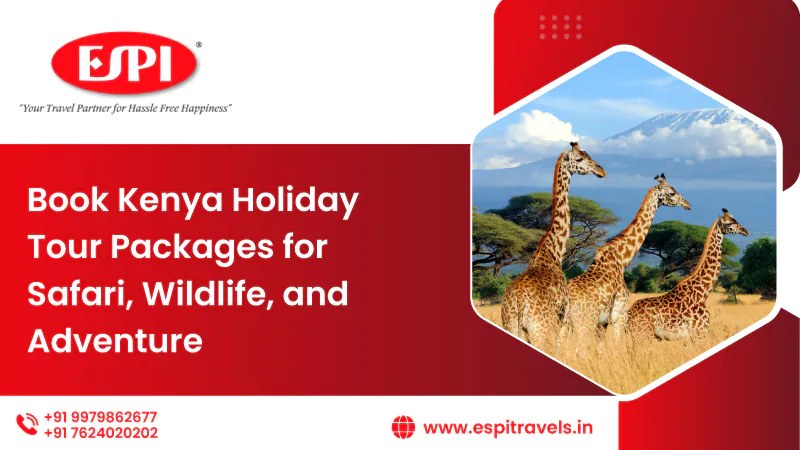 ESPI®

"Your Travel Partner for Hassle Free Happiness"

Book Kenya Holiday Tour Packages for Safari, Wildlife, and Adventure

+91 9979862677
+91 7624020202

www.espitravels.in